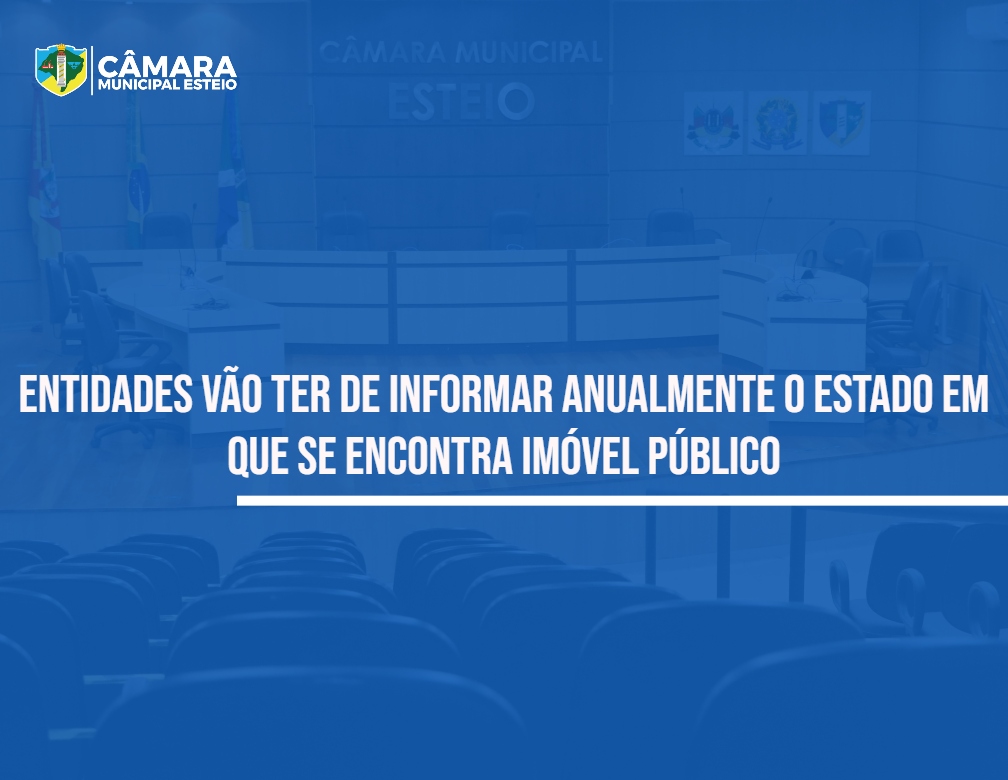 CÂMARA
MUNICIPAL ESTEIO

CÂMARA MUNICIPAL
ESTEIO

ENTIDADES VÃO TER DE INFORMAR ANUALMENTE O ESTADO EM QUE SE ENCONTRA IMÓVEL PÚBLICO